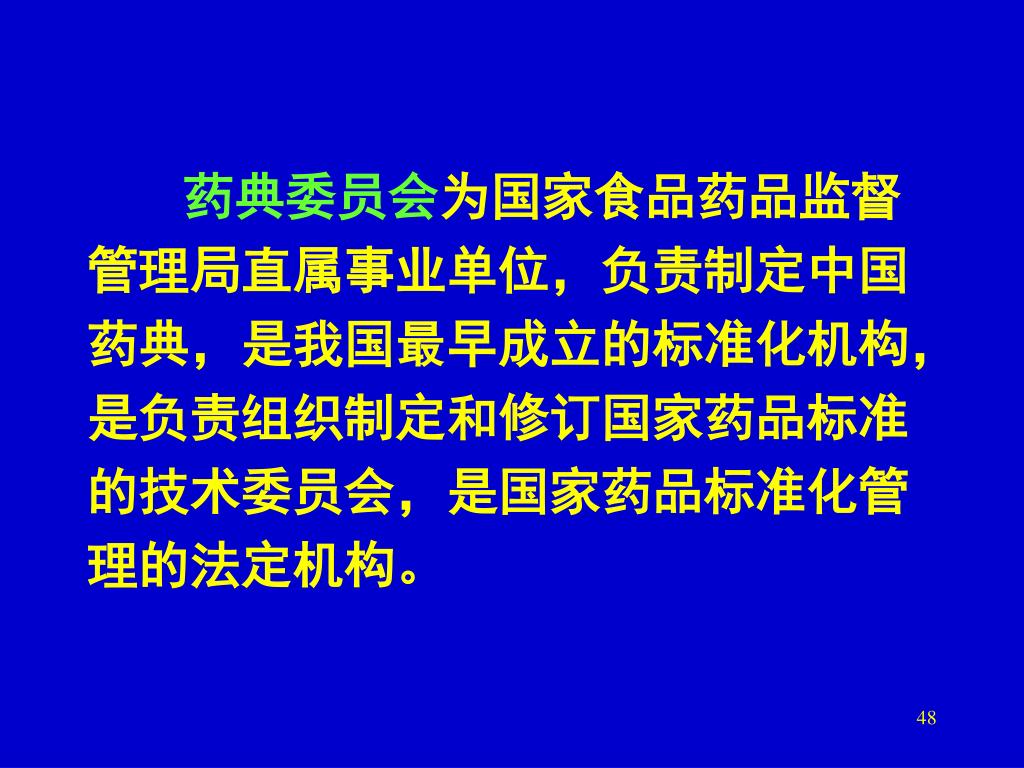 药典委员会为国家食品药品监督管理局直属事业单位，负责制定中国药典，是我国最早成立的标准化机构，是负责组织制定和修订国家药品标准的技术委员会，是国家药品标准化管理的法定机构。

48